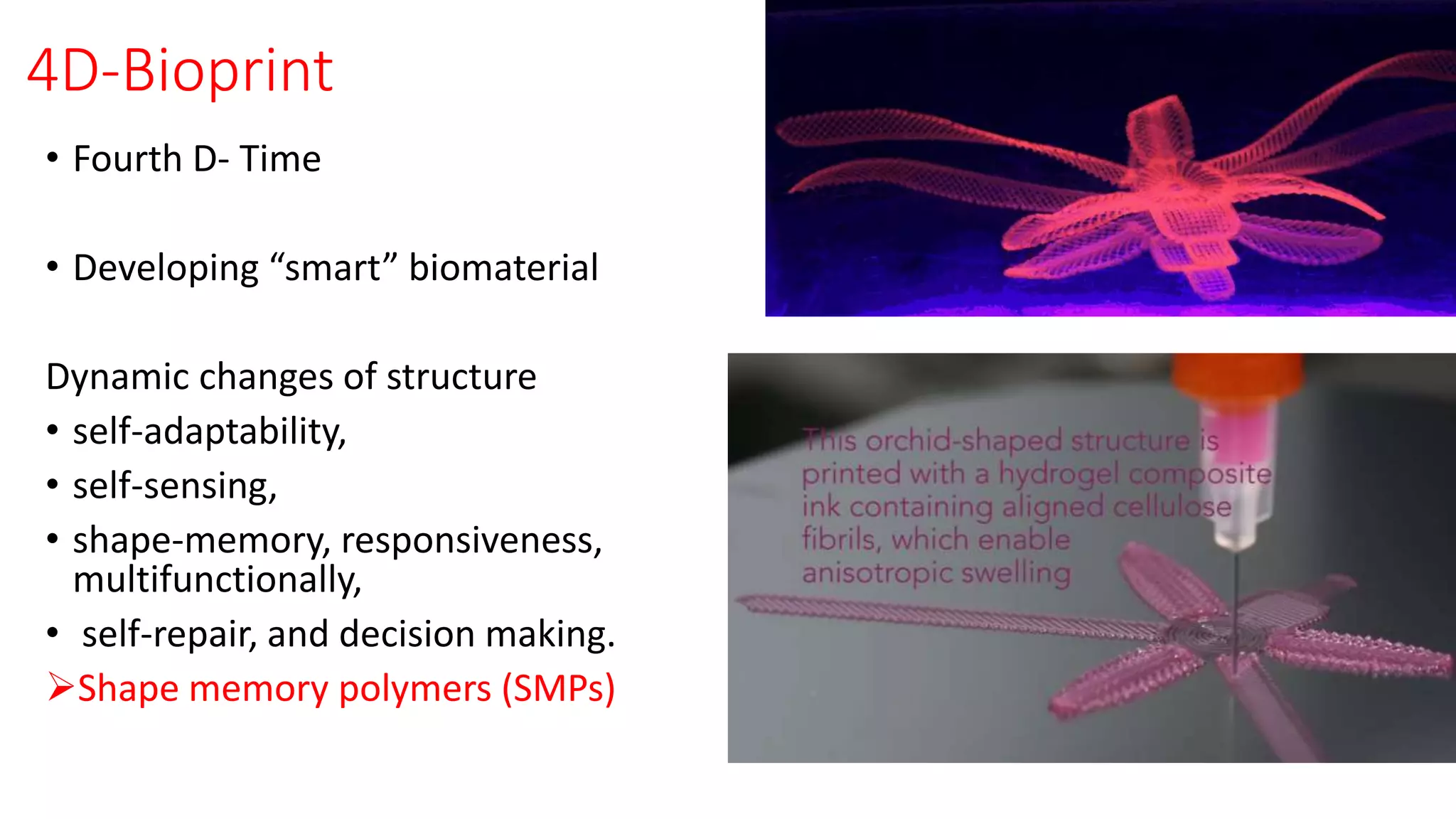 4D-Bioprint

• Fourth D- Time

• Developing “smart” biomaterial

Dynamic changes of structure

• self-adaptability,
• self-sensing,
• shape-memory, responsiveness, multifunctionally,
• self-repair, and decision making.

➢Shape memory polymers (SMPs)

This orchid-shaped structure is printed with a hydrogel composite ink containing aligned cellulose fibrils, which enable anisotropic swelling